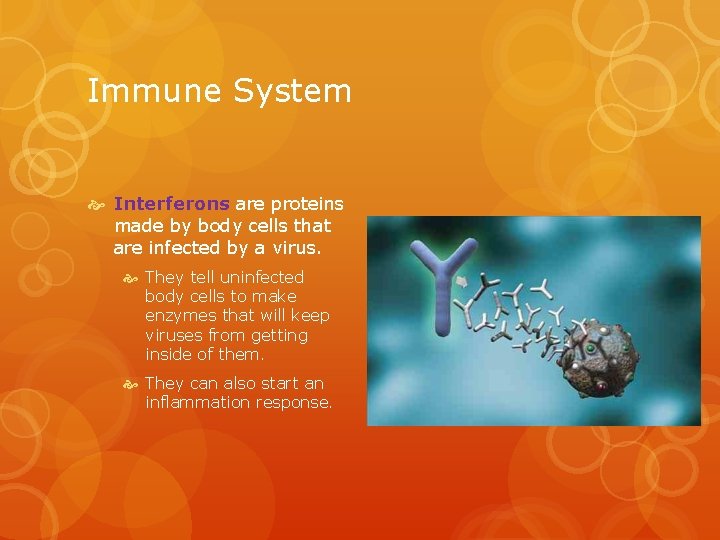 Immune System

Interferons are proteins made by body cells that are infected by a virus.

They tell uninfected body cells to make enzymes that will keep viruses from getting inside of them.

They can also start an inflammation response.